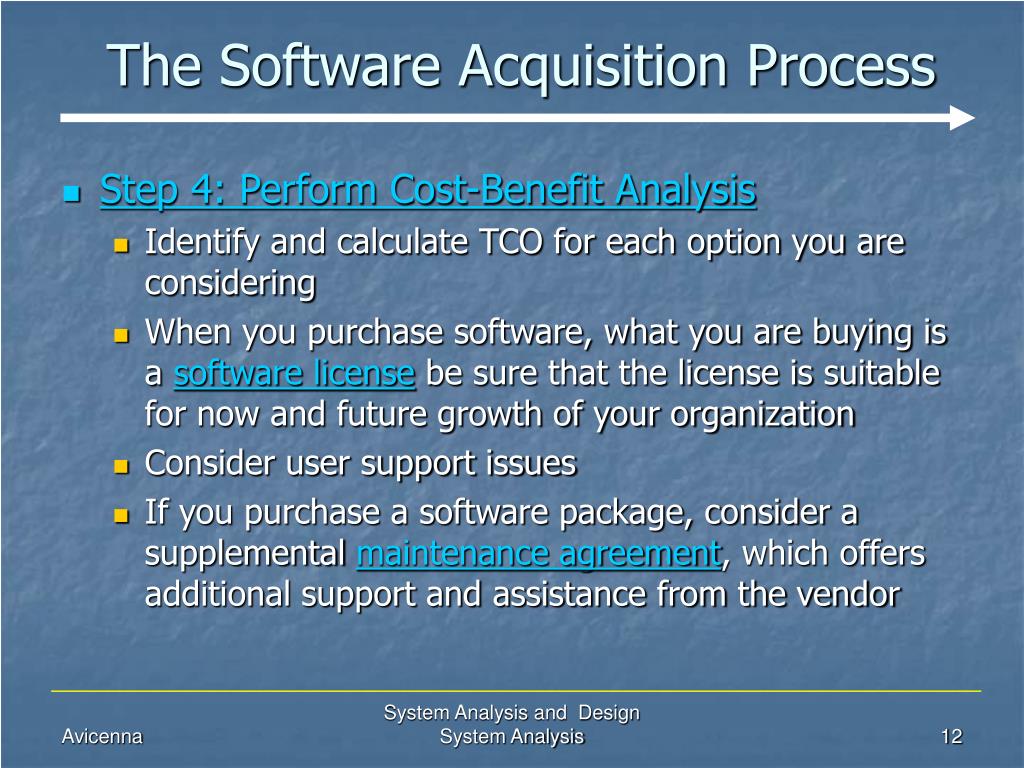 The Software Acquisition Process

Step 4: Perform Cost-Benefit Analysis

Identify and calculate TCO for each option you are considering

When you purchase software, what you are buying is a software license be sure that the license is suitable for now and future growth of your organization

Consider user support issues

If you purchase a software package, consider a supplemental maintenance agreement, which offers additional support and assistance from the vendor

Avicenna

System Analysis and Design
System Analysis

12